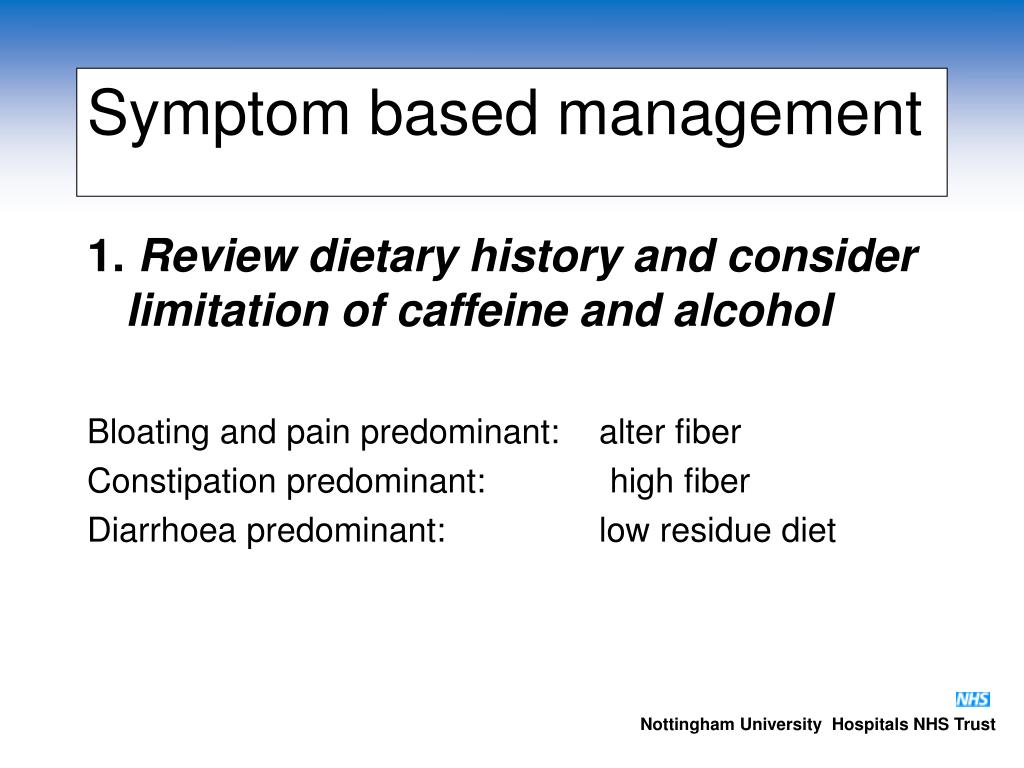 Symptom based management

1. Review dietary history and consider limitation of caffeine and alcohol

Bloating and pain predominant: alter fiber
Constipation predominant: high fiber
Diarrhoea predominant: low residue diet

NHS
Nottingham University Hospitals NHS Trust